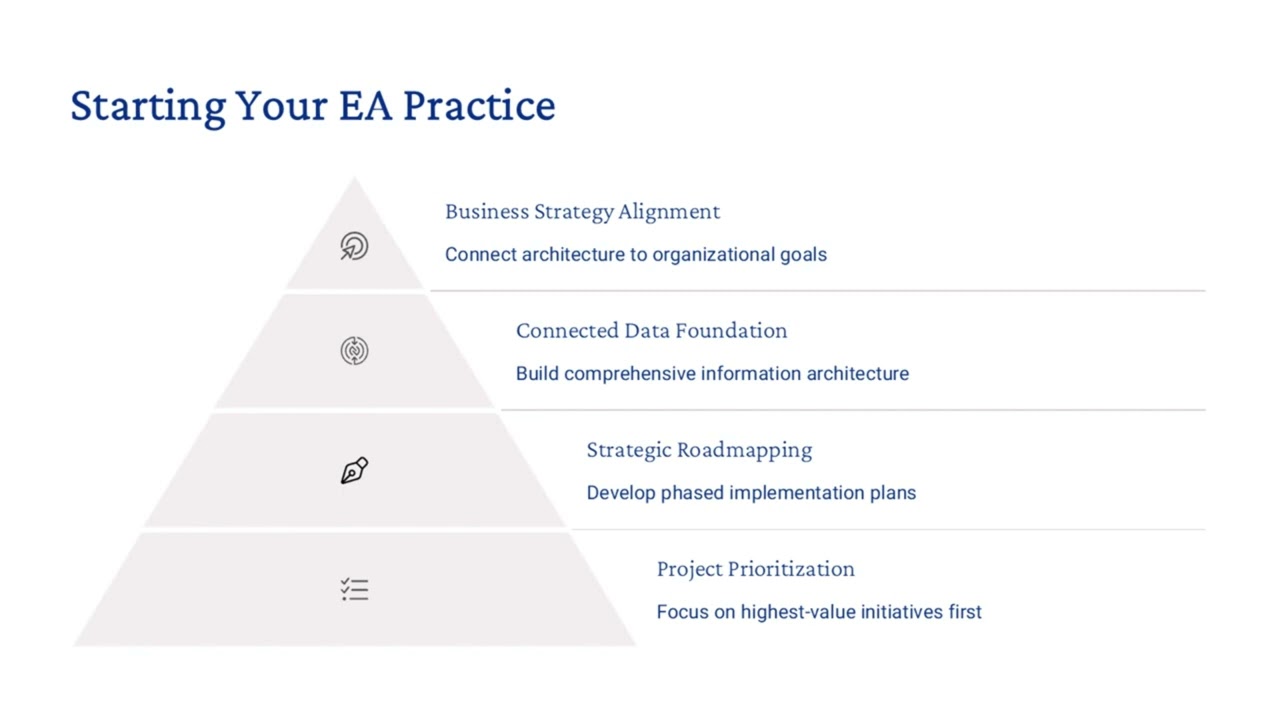 Starting Your EA Practice

Business Strategy Alignment

Connect architecture to organizational goals

Connected Data Foundation

Build comprehensive information architecture

Strategic Roadmapping

Develop phased implementation plans

Project Prioritization

Focus on highest-value initiatives first